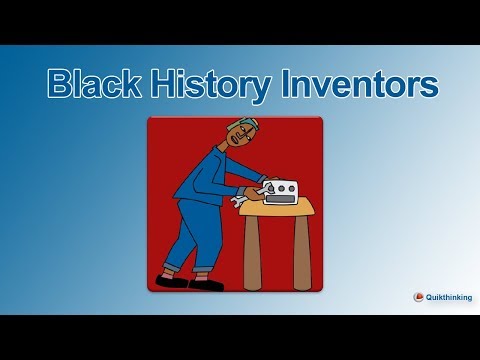 Black History Inventors

Quikthinking